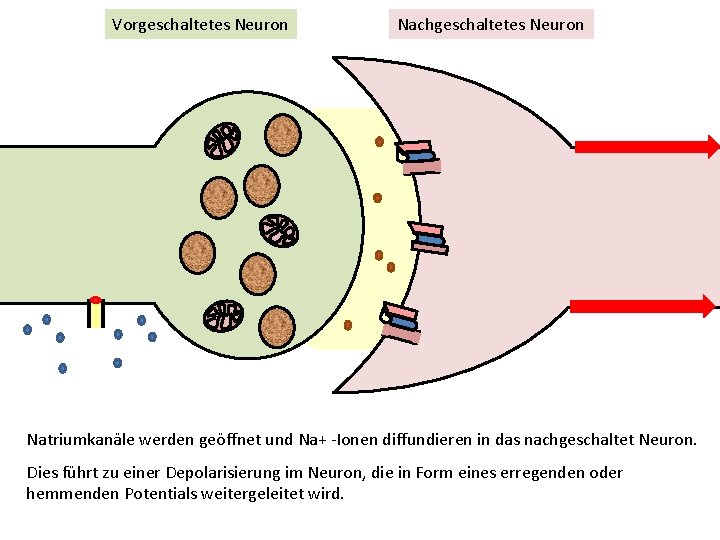 Vorgeschaltetes Neuron

Nachgeschaltetes Neuron

Natriumkanäle werden geöffnet und Na+ -Ionen diffundieren in das nachgeschaltet Neuron.

Dies führt zu einer Depolarisierung im Neuron, die in Form eines erregenden oder hemmenden Potentials weitergeleitet wird.